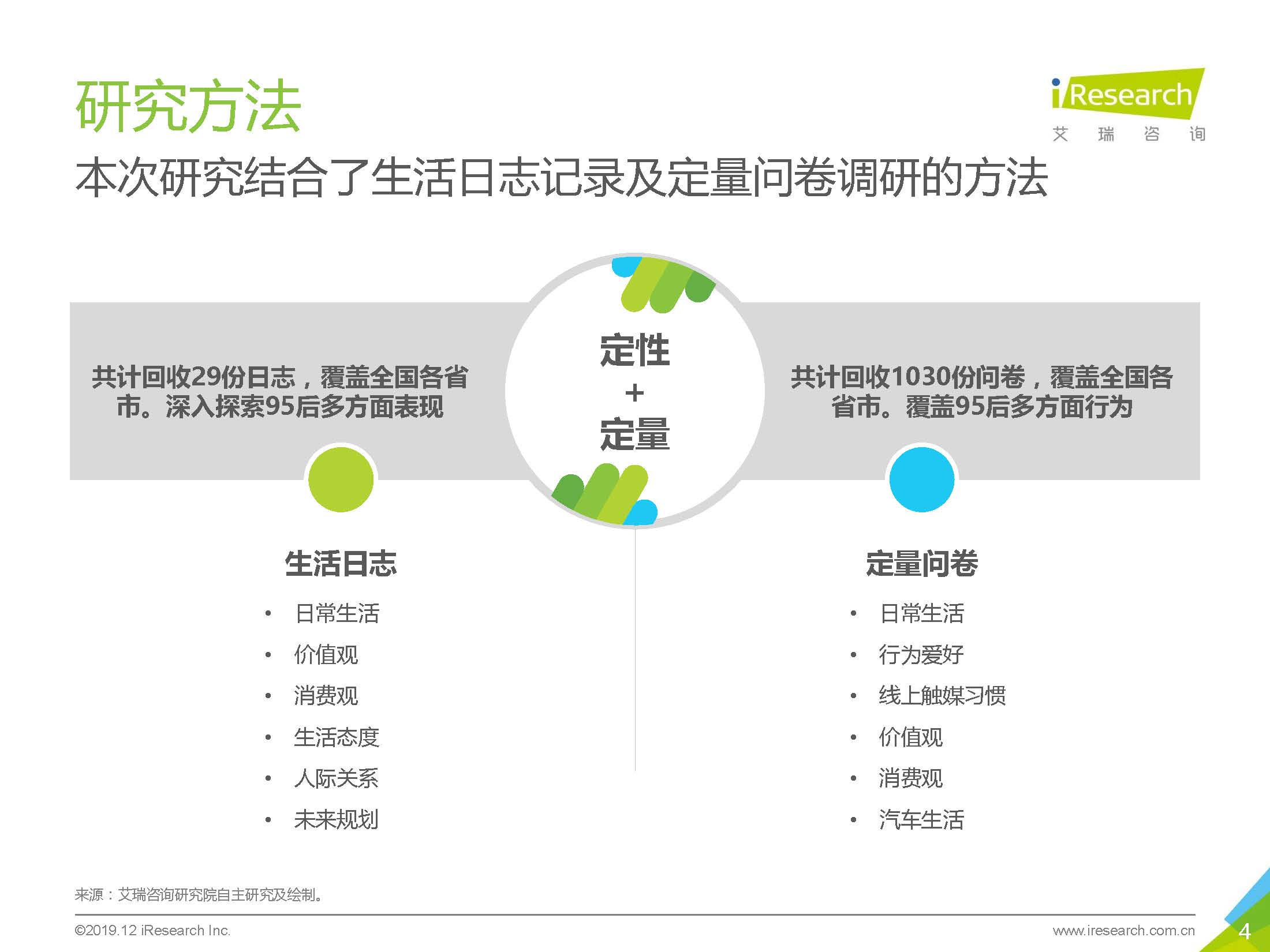 研究方法

iResearch
艾 瑞 咨 询

本次研究结合了生活日志记录及定量问卷调研的方法

共计回收29份日志，覆盖全国各省市。深入探索95后多方面表现

定性
+
定量

共计回收1030份问卷，覆盖全国各省市。覆盖95后多方面行为

生活日志

• 日常生活
• 价值观
• 消费观
• 生活态度
• 人际关系
• 未来规划

定量问卷

• 日常生活
• 行为爱好
• 线上触媒习惯
• 价值观
• 消费观
• 汽车生活

来源：艾瑞咨询研究院自主研究及绘制。

©2019.12 iResearch Inc.

www.iresearch.com.cn

4